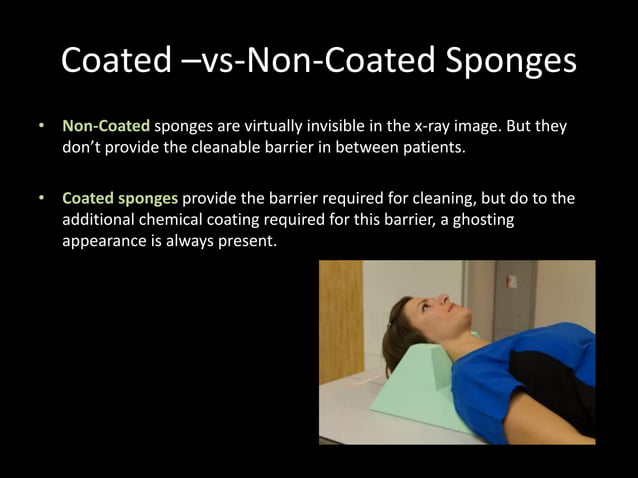 Coated –vs-Non-Coated Sponges

• Non-Coated sponges are virtually invisible in the x-ray image. But they don't provide the cleanable barrier in between patients.

• Coated sponges provide the barrier required for cleaning, but do to the additional chemical coating required for this barrier, a ghosting appearance is always present.